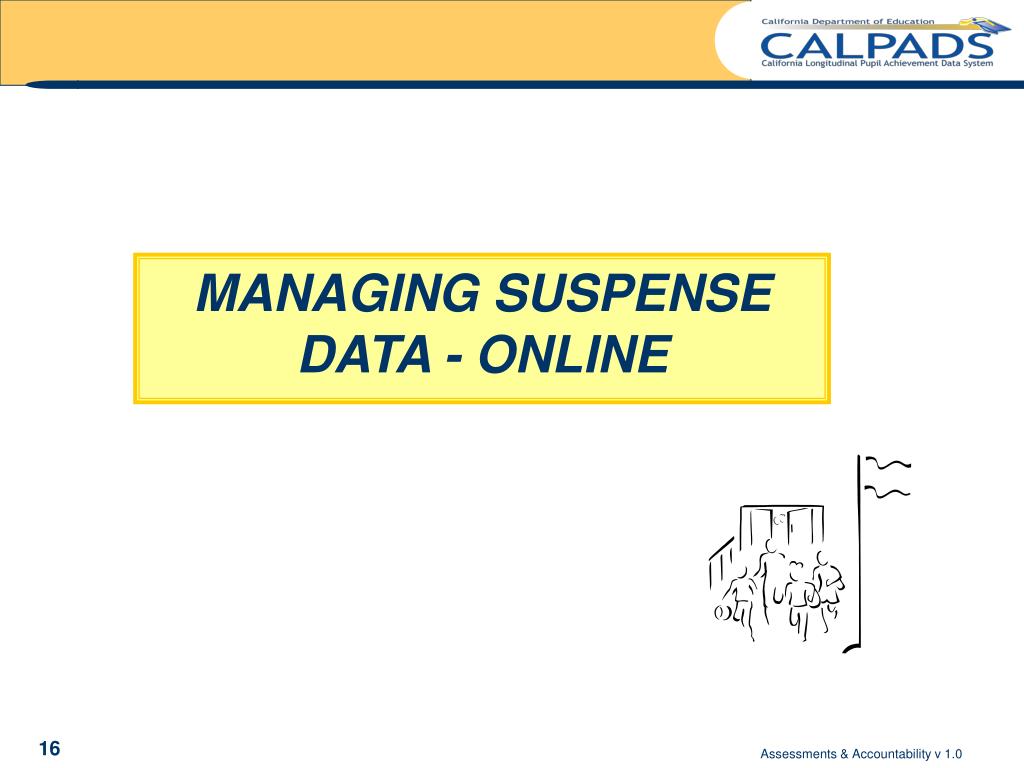 California Department of Education
CALPADS
California Longitudinal Pupil Achievement Data System

MANAGING SUSPENSE DATA - ONLINE

16

Assessments & Accountability v 1.0